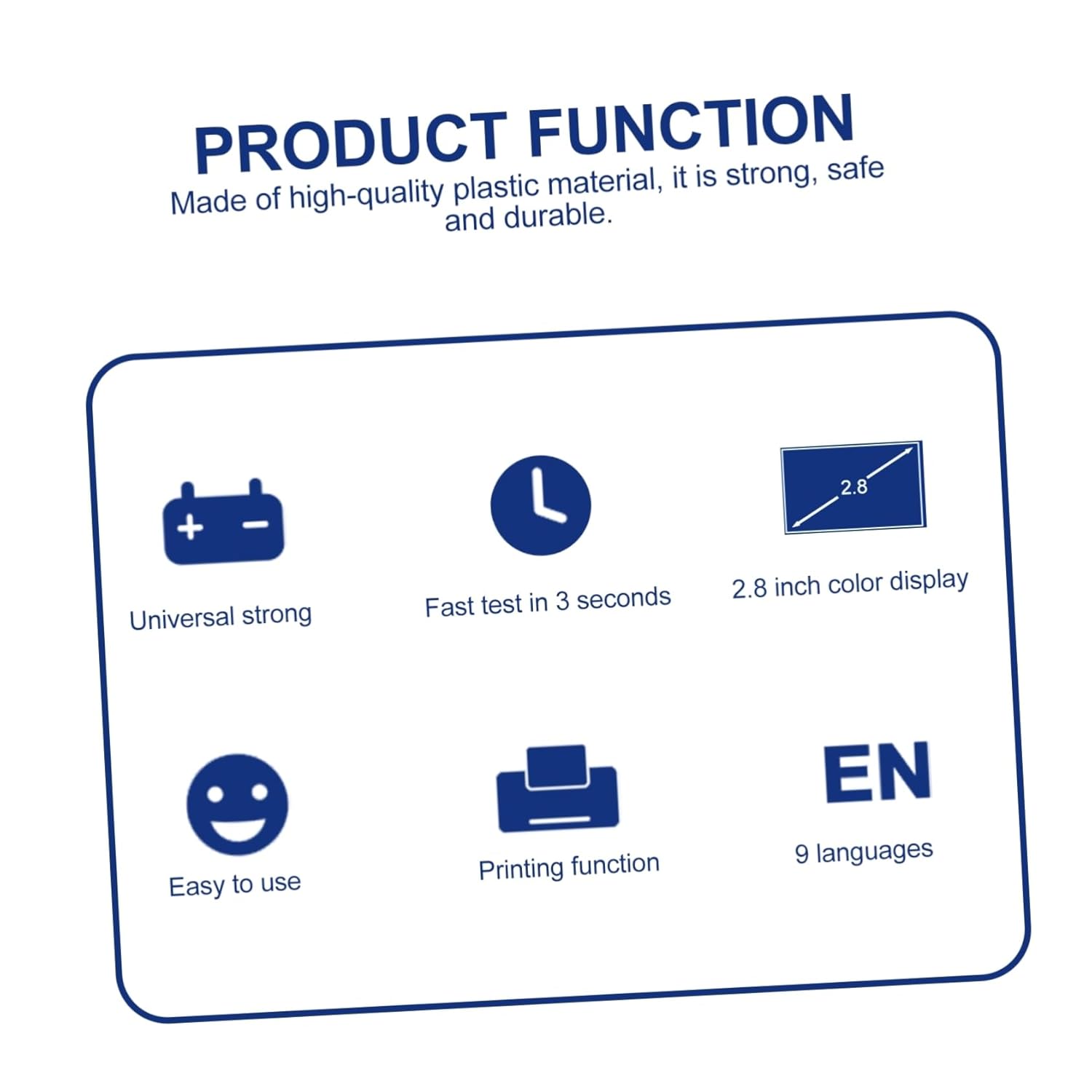 PRODUCT FUNCTION

Made of high-quality plastic material, it is strong, safe and durable.

+ −

Universal strong

Fast test in 3 seconds

2.8

2.8 inch color display

Easy to use

Printing function

EN

9 languages